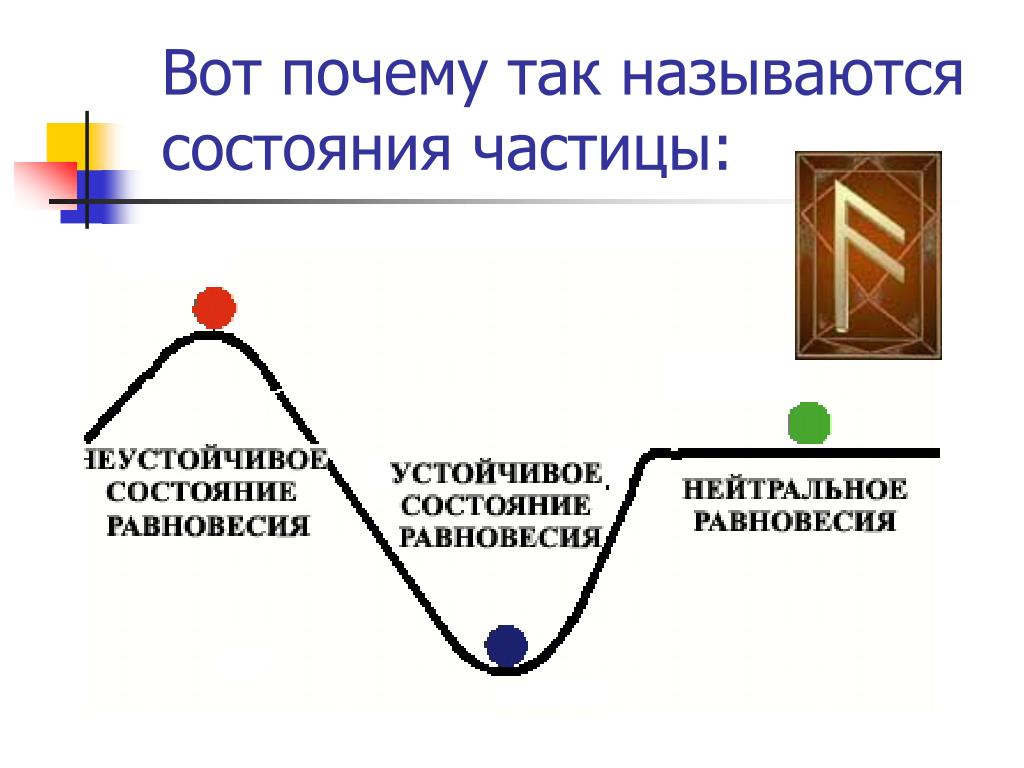 Вот почему так называются состояния частицы:

НЕУСТОЙЧИВОЕ СОСТОЯНИЕ РАВНОВЕСИЯ

УСТОЙЧИВОЕ СОСТОЯНИЕ РАВНОВЕСИЯ

НЕЙТРАЛЬНОЕ РАВНОВЕСИЯ